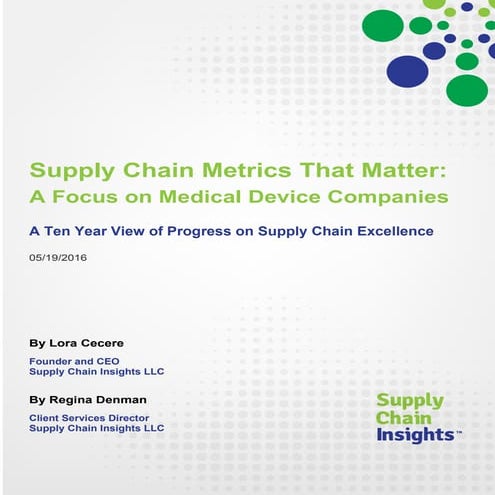 Supply Chain Metrics That Matter:
A Focus on Medical Device Companies

A Ten Year View of Progress on Supply Chain Excellence

05/19/2016

By Lora Cecere

Founder and CEO
Supply Chain Insights LLC

By Regina Denman

Client Services Director
Supply Chain Insights LLC

Supply
Chain
Insights™